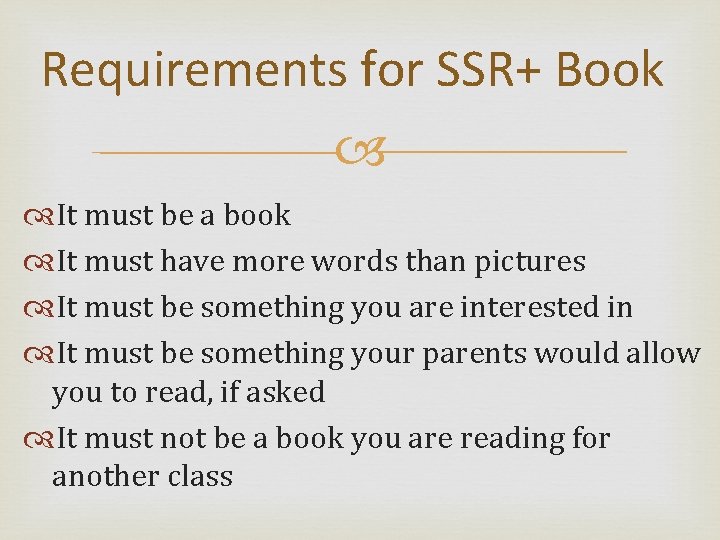 Requirements for SSR+ Book

It must be a book

It must have more words than pictures

It must be something you are interested in

It must be something your parents would allow you to read, if asked

It must not be a book you are reading for another class